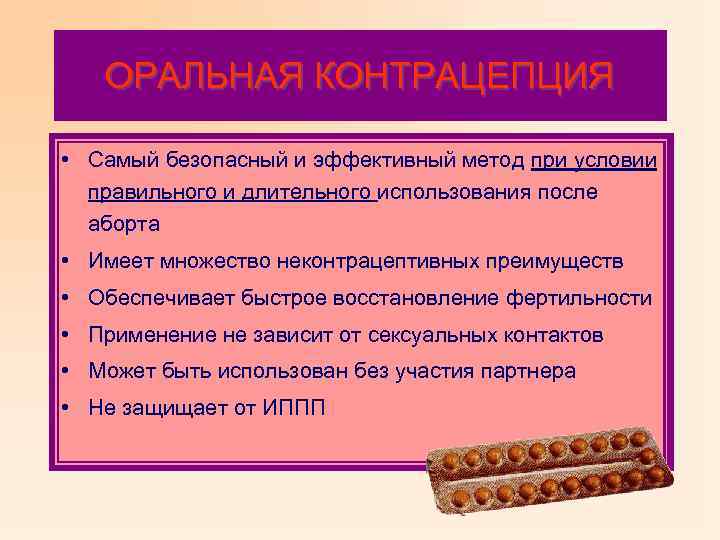 ОРАЛЬНАЯ КОНТРАЦЕПЦИЯ

• Самый безопасный и эффективный метод при условии правильного и длительного использования после аборта
• Имеет множество неконтрацептивных преимуществ
• Обеспечивает быстрое восстановление фертильности
• Применение не зависит от сексуальных контактов
• Может быть использован без участия партнера
• Не защищает от ИППП